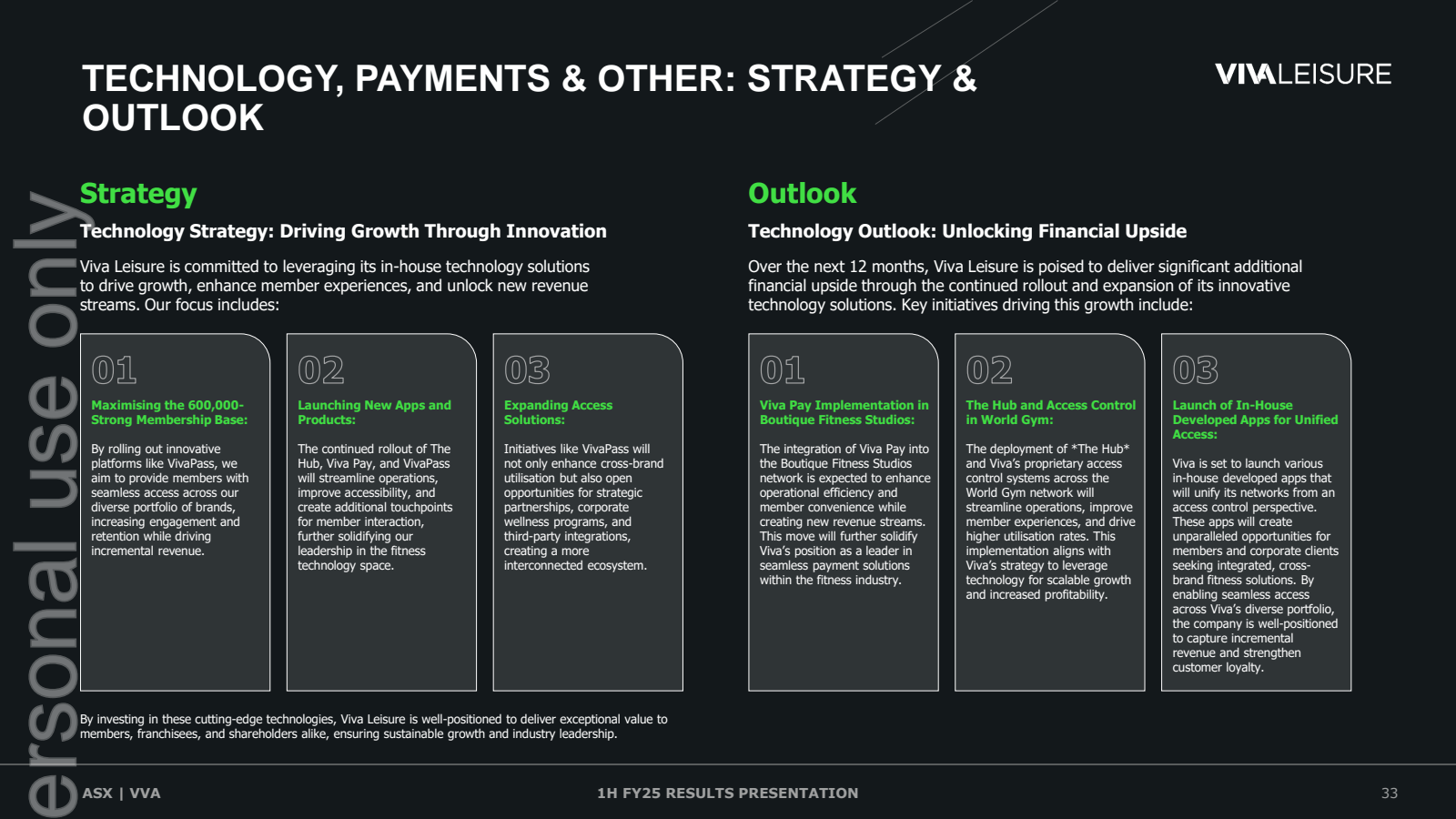 TECHNOLOGY, PAYMENTS & OTHER: STRATEGY & OUTLOOK

VIVALEISURE

ersonal use only

Strategy

Technology Strategy: Driving Growth Through Innovation

Viva Leisure is committed to leveraging its in-house technology solutions to drive growth, enhance member experiences, and unlock new revenue streams. Our focus includes:

01

Maximising the 600,000-Strong Membership Base:

By rolling out innovative platforms like VivaPass, we aim to provide members with seamless access across our diverse portfolio of brands, increasing engagement and retention while driving incremental revenue.

02

Launching New Apps and Products:

The continued rollout of The Hub, Viva Pay, and VivaPass will streamline operations, improve accessibility, and create additional touchpoints for member interaction, further solidifying our leadership in the fitness technology space.

03

Expanding Access Solutions:

Initiatives like VivaPass will not only enhance cross-brand utilisation but also open opportunities for strategic partnerships, corporate wellness programs, and third-party integrations, creating a more interconnected ecosystem.

By investing in these cutting-edge technologies, Viva Leisure is well-positioned to deliver exceptional value to members, franchisees, and shareholders alike, ensuring sustainable growth and industry leadership.

Outlook

Technology Outlook: Unlocking Financial Upside

Over the next 12 months, Viva Leisure is poised to deliver significant additional financial upside through the continued rollout and expansion of its innovative technology solutions. Key initiatives driving this growth include:

01

Viva Pay Implementation in Boutique Fitness Studios:

The integration of Viva Pay into the Boutique Fitness Studios network is expected to enhance operational efficiency and member convenience while creating new revenue streams. This move will further solidify Viva's position as a leader in seamless payment solutions within the fitness industry.

02

The Hub and Access Control in World Gym:

The deployment of *The Hub* and Viva's proprietary access control systems across the World Gym network will streamline operations, improve member experiences, and drive higher utilisation rates. This implementation aligns with Viva's strategy to leverage technology for scalable growth and increased profitability.

03

Launch of In-House Developed Apps for Unified Access:

Viva is set to launch various in-house developed apps that will unify its networks from an access control perspective. These apps will create unparalleled opportunities for members and corporate clients seeking integrated, cross-brand fitness solutions. By enabling seamless access across Viva's diverse portfolio, the company is well-positioned to capture incremental revenue and strengthen customer loyalty.

ASX | VVA

1H FY25 RESULTS PRESENTATION

33